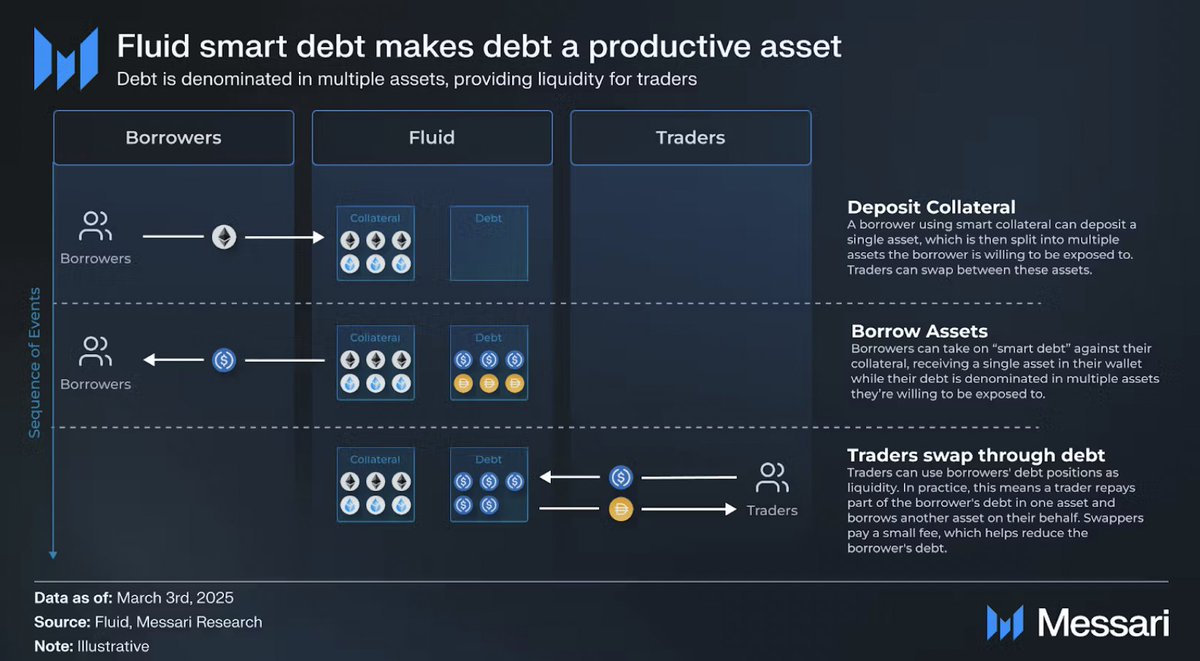 Fluid smart debt makes debt a productive asset

Debt is denominated in multiple assets, providing liquidity for traders

Borrowers

Fluid

Traders

Sequence of Events

Borrowers

Collateral

Debt

Deposit Collateral

A borrower using smart collateral can deposit a single asset, which is then split into multiple assets the borrower is willing to be exposed to. Traders can swap between these assets.

Borrowers

Collateral

Debt

Borrow Assets

Borrowers can take on "smart debt" against their collateral, receiving a single asset in their wallet while their debt is denominated in multiple assets they're willing to be exposed to.

Collateral

Debt

Traders

Traders swap through debt

Traders can use borrowers' debt positions as liquidity. In practice, this means a trader repays part of the borrower's debt in one asset and borrows another asset on their behalf. Swappers pay a small fee, which helps reduce the borrower's debt.

Data as of: March 3rd, 2025

Source: Fluid, Messari Research

Note: Illustrative

Messari